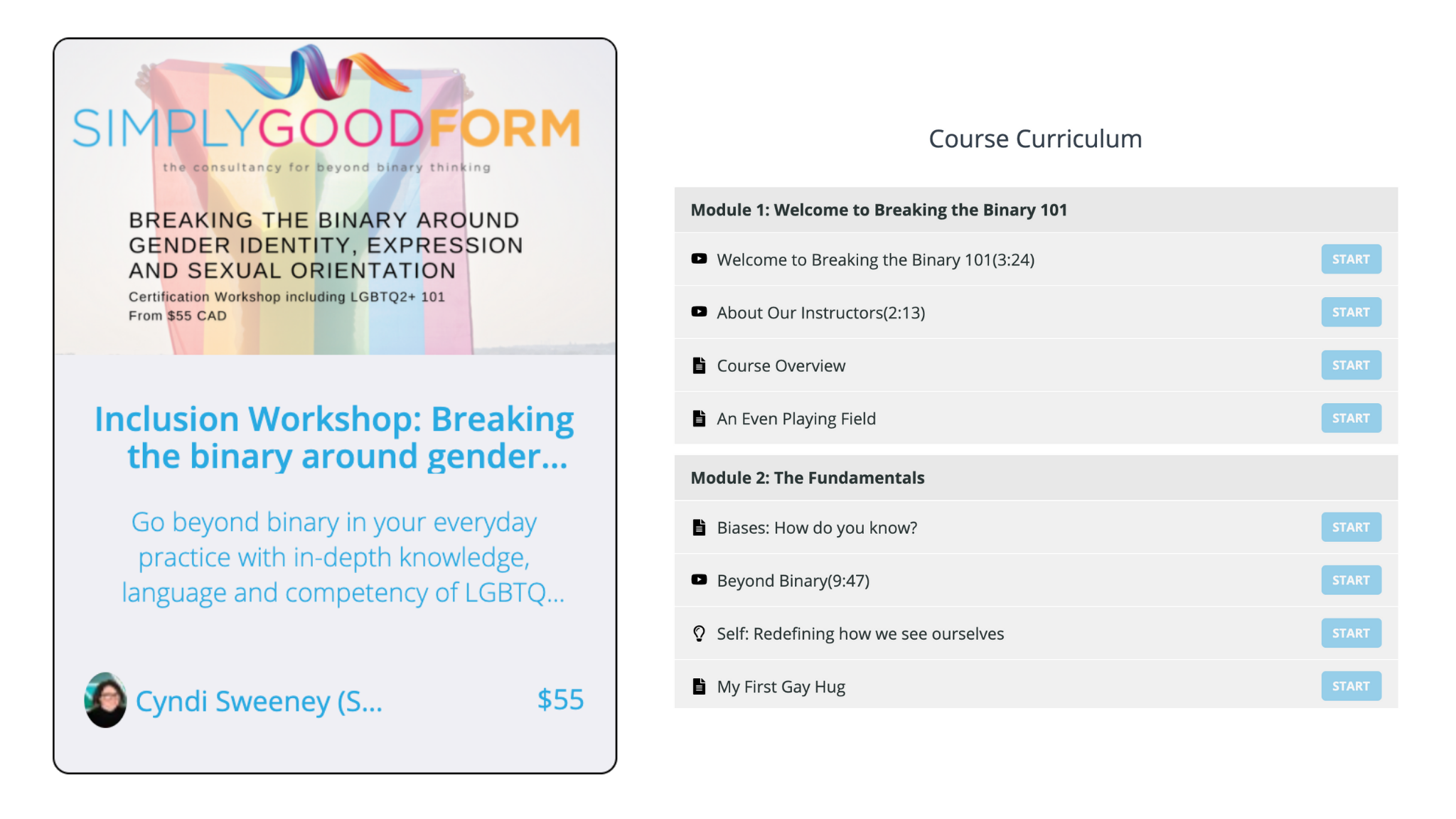 SIMPLYGOODFORM
the consultancy for beyond binary thinking

BREAKING THE BINARY AROUND GENDER IDENTITY, EXPRESSION AND SEXUAL ORIENTATION
Certification Workshop including LGBTQ2+ 101
From $55 CAD

Inclusion Workshop: Breaking the binary around gender...

Go beyond binary in your everyday practice with in-depth knowledge, language and competency of LGBTQ...

Cyndi Sweeney (S... $55

Course Curriculum

Module 1: Welcome to Breaking the Binary 101

Welcome to Breaking the Binary 101(3:24) START

About Our Instructors(2:13) START

Course Overview START

An Even Playing Field START

Module 2: The Fundamentals

Biases: How do you know? START

Beyond Binary(9:47) START

Self: Redefining how we see ourselves START

My First Gay Hug START